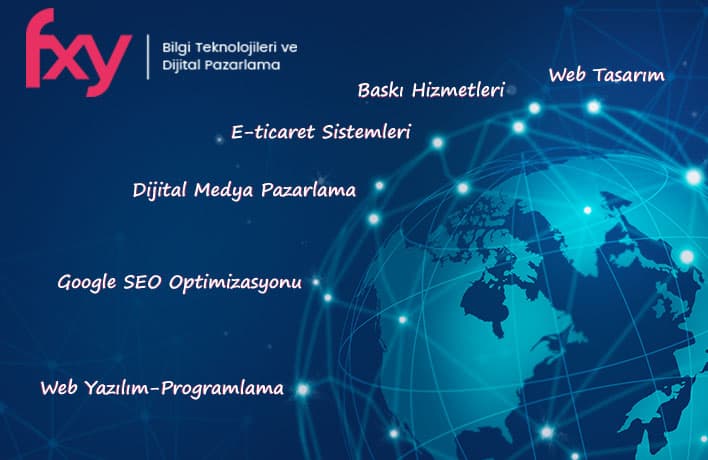 fxy

Bilgi Teknolojileri ve Dijital Pazarlama

Web Tasarım

Baskı Hizmetleri

E-ticaret Sistemleri

Dijital Medya Pazarlama

Google SEO Optimizasyonu

Web Yazılım-Programlama